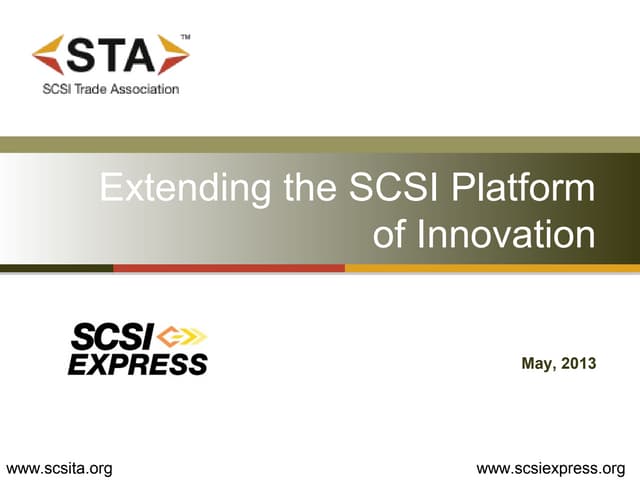 STA™
SCSI Trade Association

Extending the SCSI Platform of Innovation

SCSI EXPRESS

May, 2013

www.scsita.org

www.scsiexpress.org